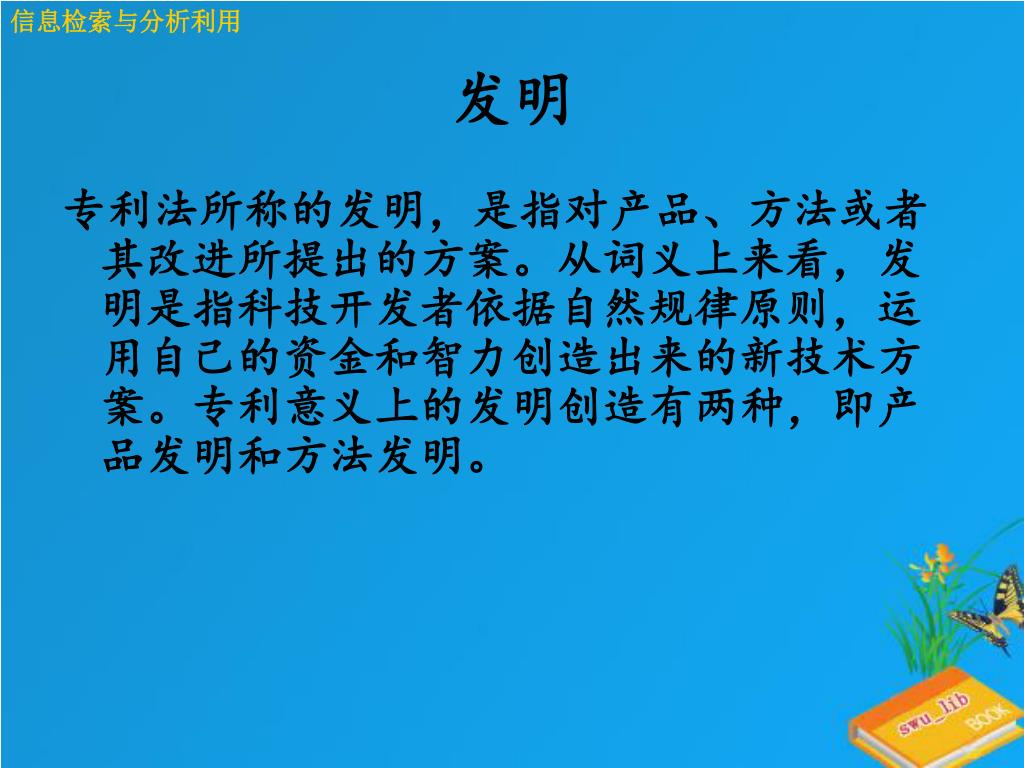 信息检索与分析利用

发明

专利法所称的发明，是指对产品、方法或者其改进所提出的方案。从词义上来看，发明是指科技开发者依据自然规律原则，运用自己的资金和智力创造出来的新技术方案。专利意义上的发明创造有两种，即产品发明和方法发明。

swu_lib

BOOK